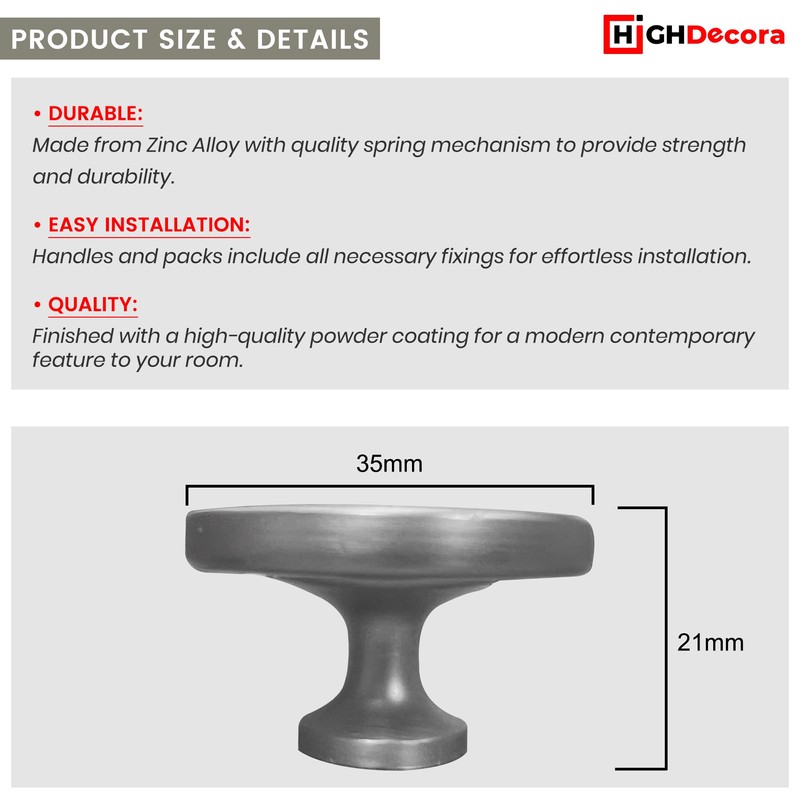 PRODUCT SIZE & DETAILS

HIGHDecora

• DURABLE:
Made from Zinc Alloy with quality spring mechanism to provide strength and durability.

• EASY INSTALLATION:
Handles and packs include all necessary fixings for effortless installation.

• QUALITY:
Finished with a high-quality powder coating for a modern contemporary feature to your room.

35mm

21mm